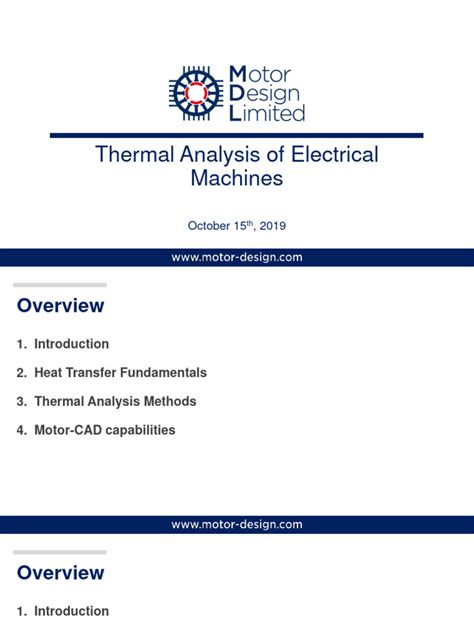 Motor Design Limited

Thermal Analysis of Electrical Machines

October 15$^{th}$, 2019

www.motor-design.com

Overview

1. Introduction
2. Heat Transfer Fundamentals
3. Thermal Analysis Methods
4. Motor-CAD capabilities

www.motor-design.com

Overview

1. Introduction